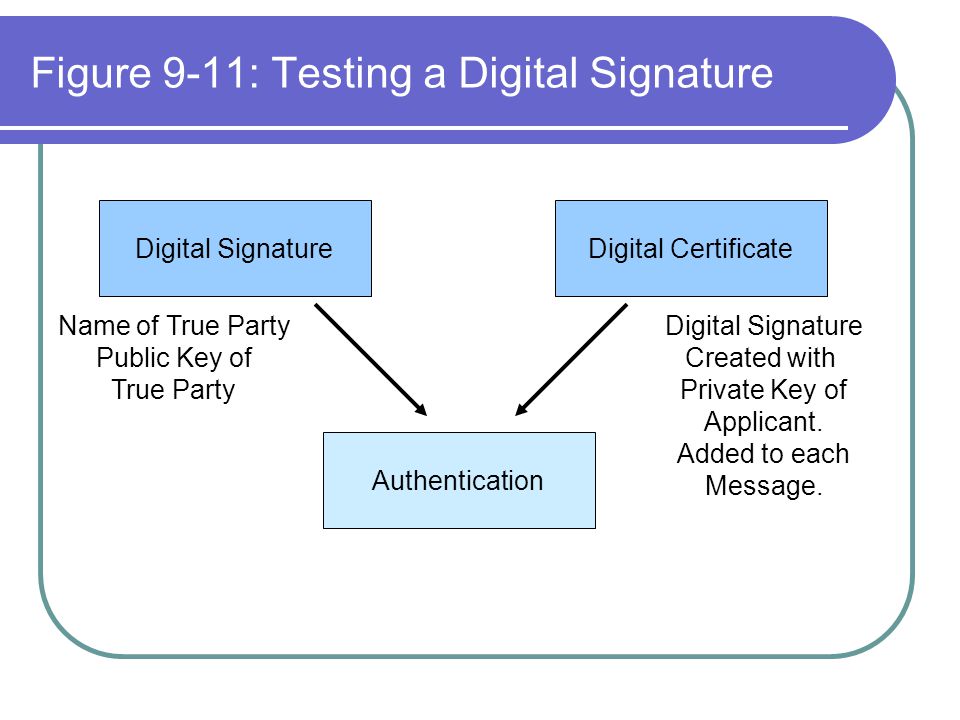 Figure 9-11: Testing a Digital Signature

Digital Signature

Digital Certificate

Name of True Party
Public Key of
True Party

Digital Signature
Created with
Private Key of
Applicant.
Added to each
Message.

Authentication